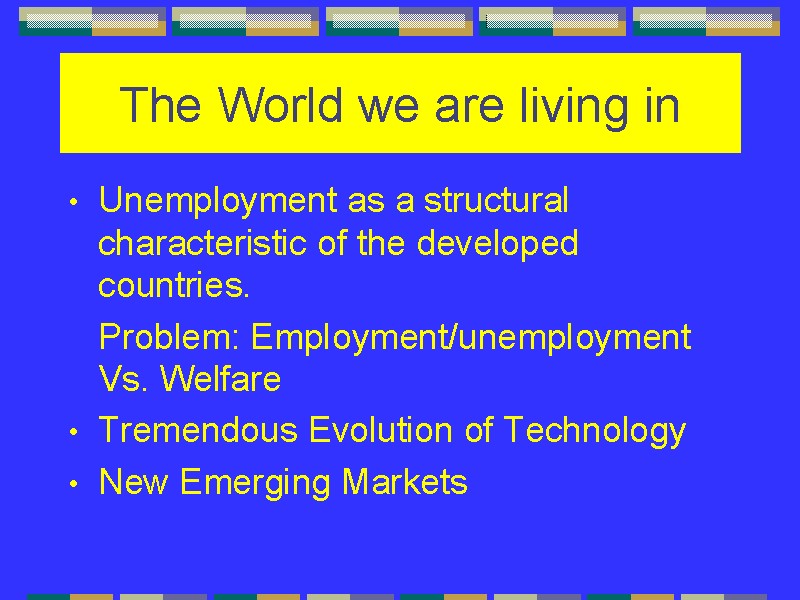 The World we are living in

• Unemployment as a structural characteristic of the developed countries.

Problem: Employment/unemployment Vs. Welfare

• Tremendous Evolution of Technology

• New Emerging Markets